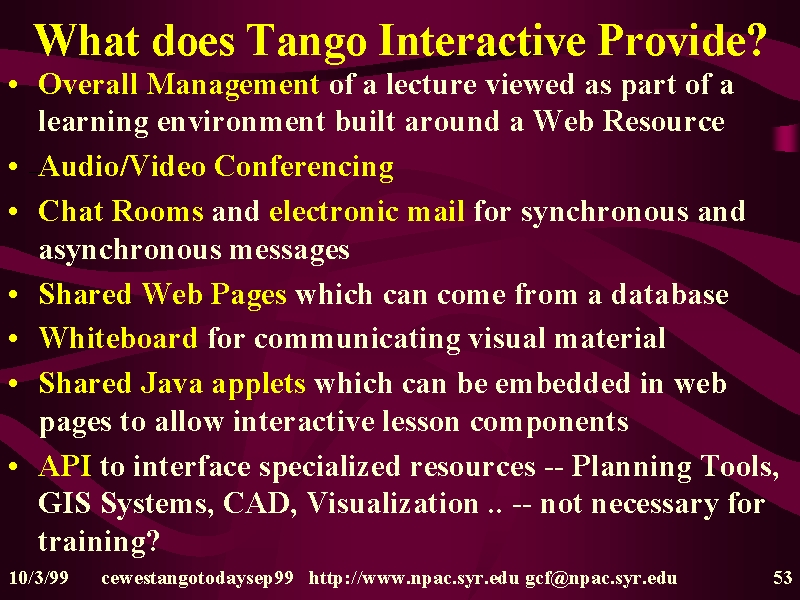 What does Tango Interactive Provide?

• Overall Management of a lecture viewed as part of a learning environment built around a Web Resource

• Audio/Video Conferencing

• Chat Rooms and electronic mail for synchronous and asynchronous messages

• Shared Web Pages which can come from a database

• Whiteboard for communicating visual material

• Shared Java applets which can be embedded in web pages to allow interactive lesson components

• API to interface specialized resources -- Planning Tools, GIS Systems, CAD, Visualization .. -- not necessary for training?

10/3/99 cewestangotodaysep99 http://www.npac.syr.edu gcf@npac.syr.edu 53